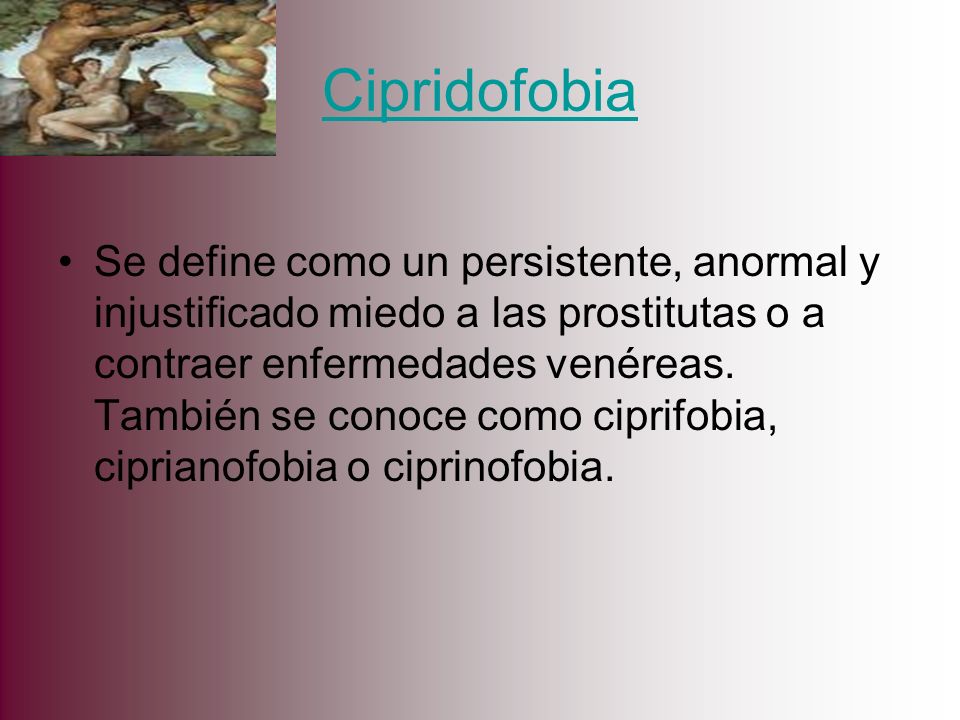 Cipridofobia

• Se define como un persistente, anormal y injustificado miedo a las prostitutas o a contraer enfermedades venéreas. También se conoce como ciprifobia, ciprianofobia o ciprinofobia.